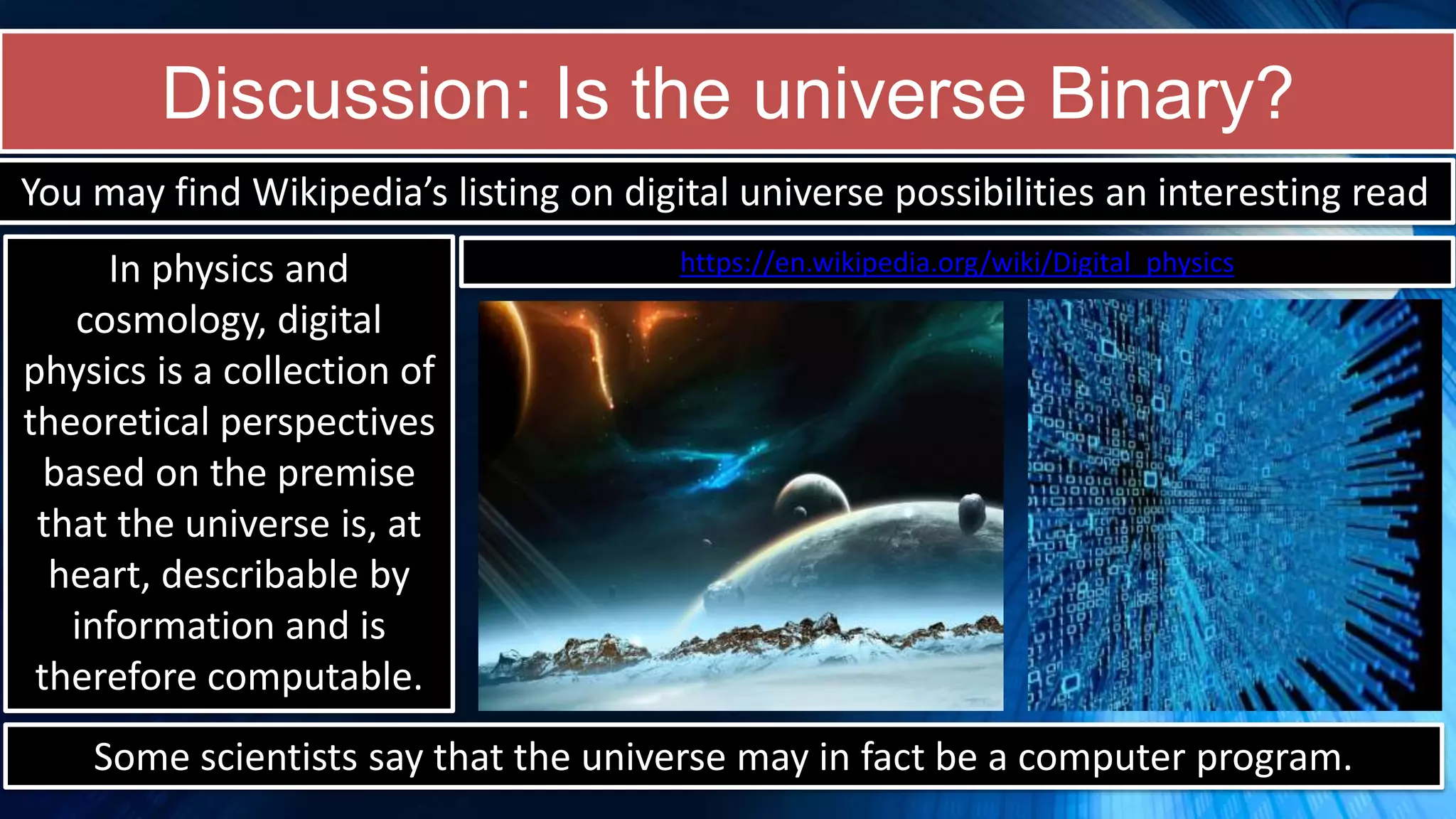 Discussion: Is the universe Binary?

You may find Wikipedia's listing on digital universe possibilities an interesting read

In physics and cosmology, digital physics is a collection of theoretical perspectives based on the premise that the universe is, at heart, describable by information and is therefore computable.

https://en.wikipedia.org/wiki/Digital_physics

Some scientists say that the universe may in fact be a computer program.